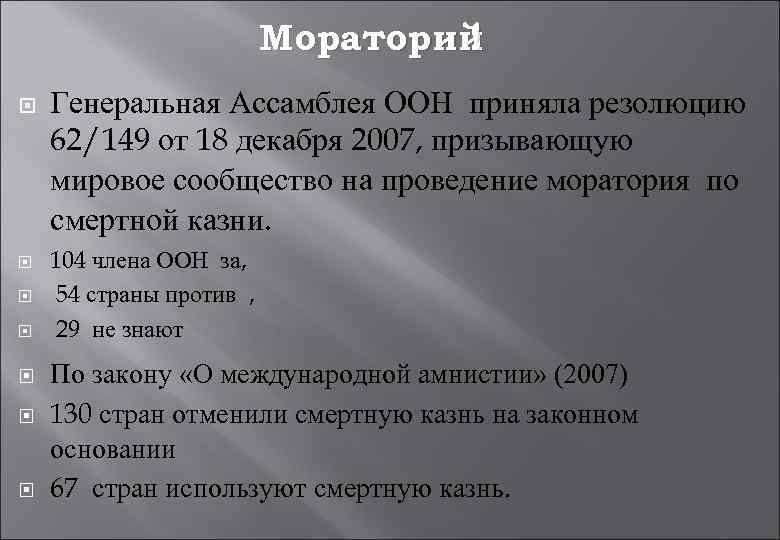 Мораторий

Генеральная Ассамблея ООН приняла резолюцию 62/149 от 18 декабря 2007, призывающую мировое сообщество на проведение моратория по смертной казни.

104 члена ООН за,

54 страны против ,

29 не знают

По закону «О международной амнистии» (2007)

130 стран отменили смертную казнь на законном основании

67 стран используют смертную казнь.